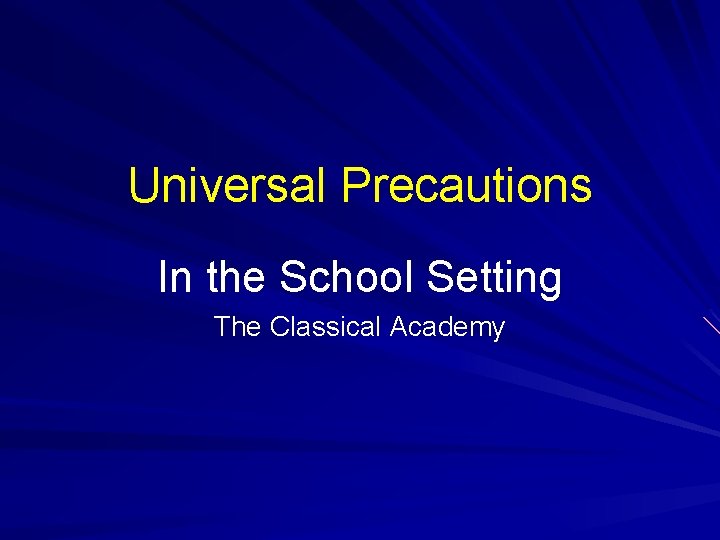 Universal Precautions

In the School Setting

The Classical Academy